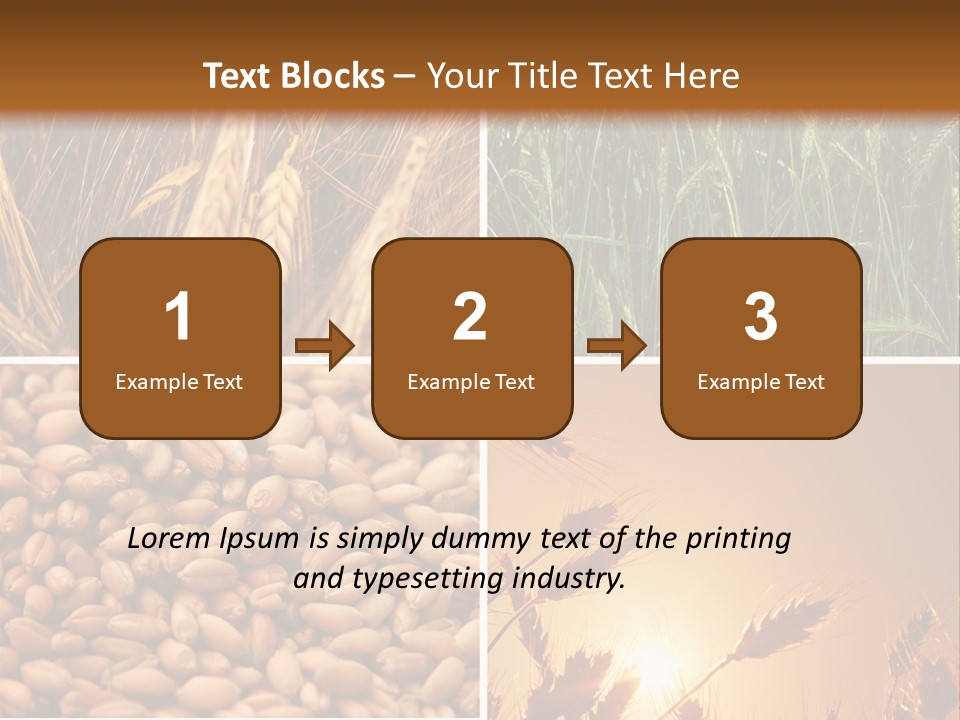 Text Blocks – Your Title Text Here

1
Example Text

2
Example Text

3
Example Text

Lorem Ipsum is simply dummy text of the printing and typesetting industry.